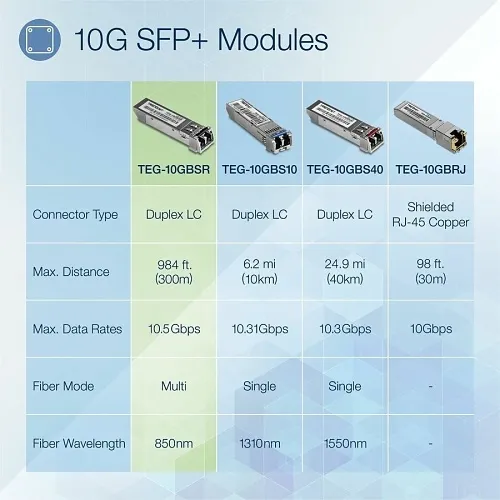 10G SFP+ Modules

| | TEG-10GBSR | TEG-10GBS10 | TEG-10GBS40 | TEG-10GBRJ |
|---|---|---|---|---|
| Connector Type | Duplex LC | Duplex LC | Duplex LC | Shielded RJ-45 Copper |
| Max. Distance | 984 ft. (300m) | 6.2 mi (10km) | 24.9 mi (40km) | 98 ft. (30m) |
| Max. Data Rates | 10.5Gbps | 10.31Gbps | 10.3Gbps | 10Gbps |
| Fiber Mode | Multi | Single | Single | - |
| Fiber Wavelength | 850nm | 1310nm | 1550nm | - |